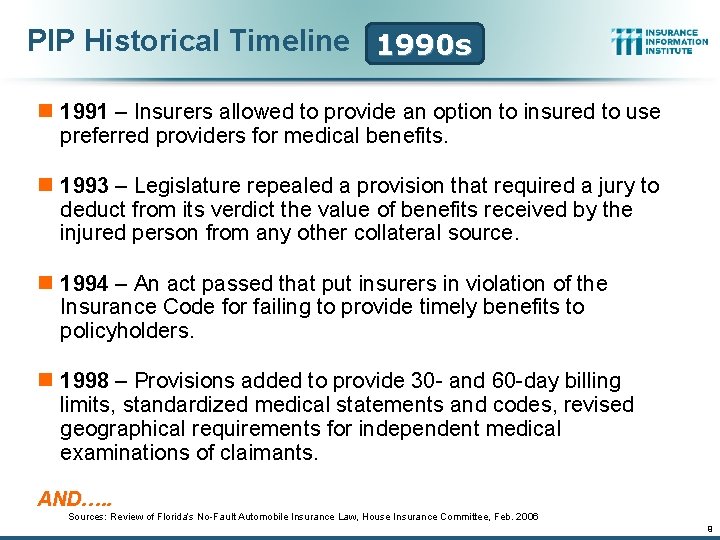 PIP Historical Timeline 1990s

INSURANCE INFORMATION INSTITUTE

1991 – Insurers allowed to provide an option to insured to use preferred providers for medical benefits.

1993 – Legislature repealed a provision that required a jury to deduct from its verdict the value of benefits received by the injured person from any other collateral source.

1994 – An act passed that put insurers in violation of the Insurance Code for failing to provide timely benefits to policyholders.

1998 – Provisions added to provide 30- and 60-day billing limits, standardized medical statements and codes, revised geographical requirements for independent medical examinations of claimants.

AND…..

Sources: Review of Florida's No-Fault Automobile Insurance Law, House Insurance Committee, Feb. 2006

9